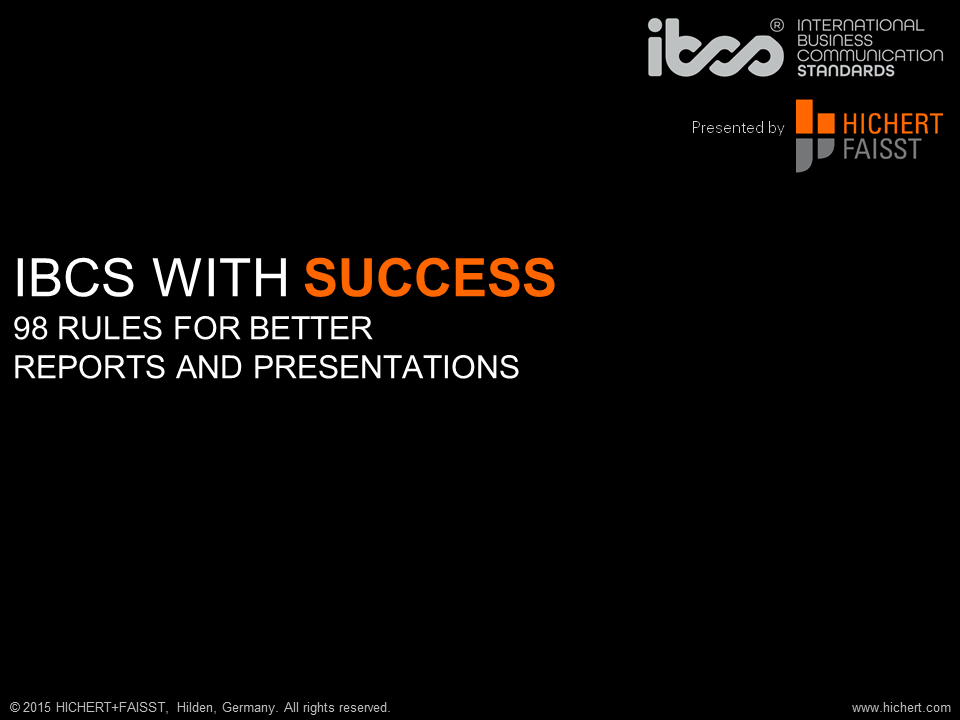 ibcs®
INTERNATIONAL
BUSINESS
COMMUNICATION
STANDARDS

Presented by HICHERT FAISST

IBCS WITH SUCCESS
98 RULES FOR BETTER REPORTS AND PRESENTATIONS

© 2015 HICHERT+FAISST, Hilden, Germany. All rights reserved.

www.hichert.com